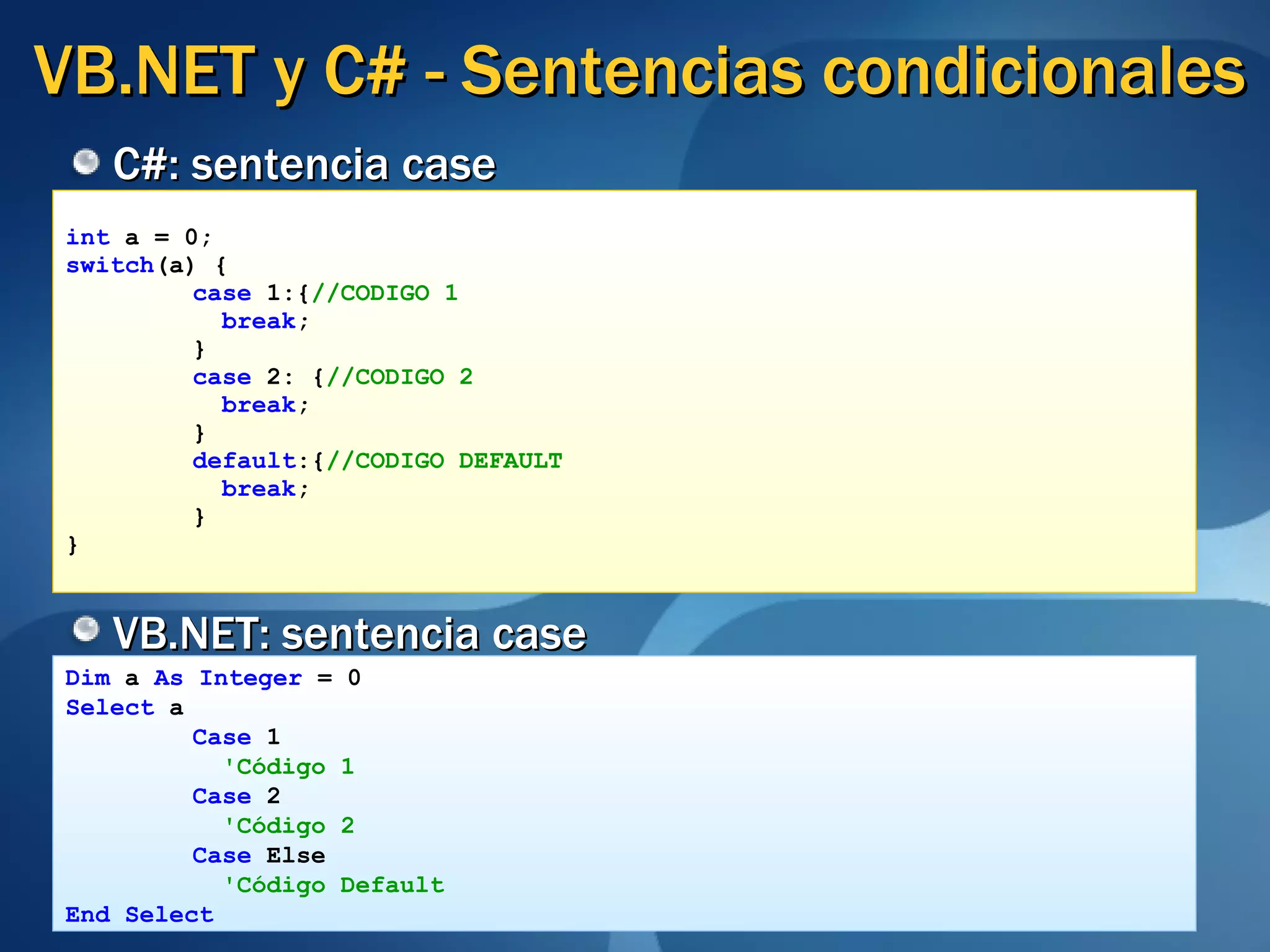 VB.NET y C# - Sentencias condicionales

C#: sentencia case

int a = 0;
switch(a) {
case 1:{//CODIGO 1
break;
}
case 2: {//CODIGO 2
break;
}
default:{//CODIGO DEFAULT
break;
}
}

VB.NET: sentencia case

Dim a As Integer = 0
Select a
Case 1
'Código 1
Case 2
'Código 2
Case Else
'Código Default
End Select